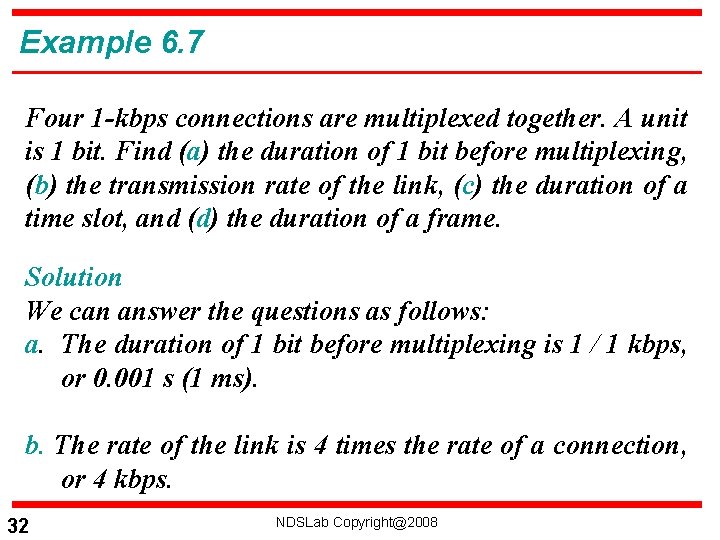 Example 6.7

Four 1-kbps connections are multiplexed together. A unit is 1 bit. Find (a) the duration of 1 bit before multiplexing, (b) the transmission rate of the link, (c) the duration of a time slot, and (d) the duration of a frame.

Solution
We can answer the questions as follows:
a. The duration of 1 bit before multiplexing is 1 / 1 kbps, or 0.001 s (1 ms).

b. The rate of the link is 4 times the rate of a connection, or 4 kbps.

32

NDSLab Copyright@2008